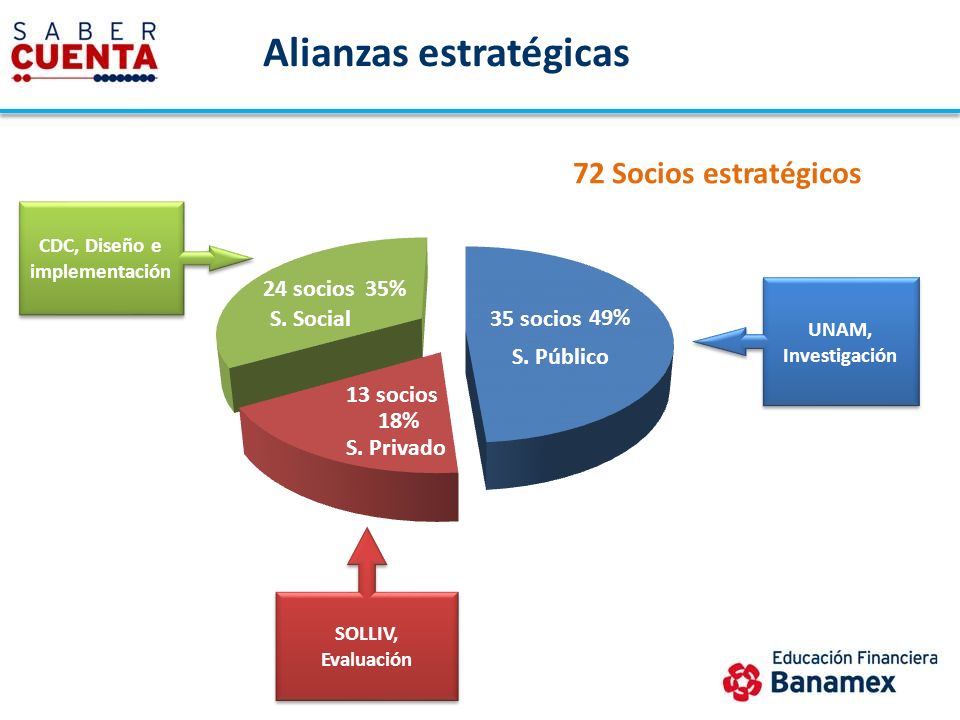 SABER CUENTA

Alianzas estratégicas

72 Socios estratégicos

CDC, Diseño e implementación

24 socios 35%
S. Social

35 socios 49%
S. Público

UNAM, Investigación

13 socios
18%
S. Privado

SOLLIV, Evaluación

Educación Financiera
Banamex